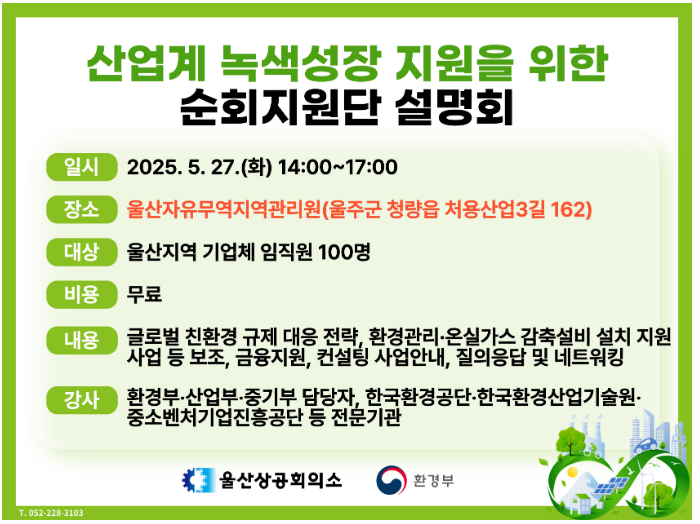 산업계 녹색성장 지원을 위한
순회지원단 설명회

일시 2025. 5. 27.(화) 14:00~17:00

장소 울산자유무역지역관리원(울주군 청량읍 처용산업3길 162)

대상 울산지역 기업체 임직원 100명

비용 무료

내용 글로벌 친환경 규제 대응 전략, 환경관리·온실가스 감축설비 설치 지원 사업 등 보조, 금융지원, 컨설팅 사업안내, 질의응답 및 네트워킹

강사 환경부·산업부·중기부 담당자, 한국환경공단·한국환경산업기술원·중소벤처기업진흥공단 등 전문기관

울산상공회의소 환경부

T. 052-228-3103